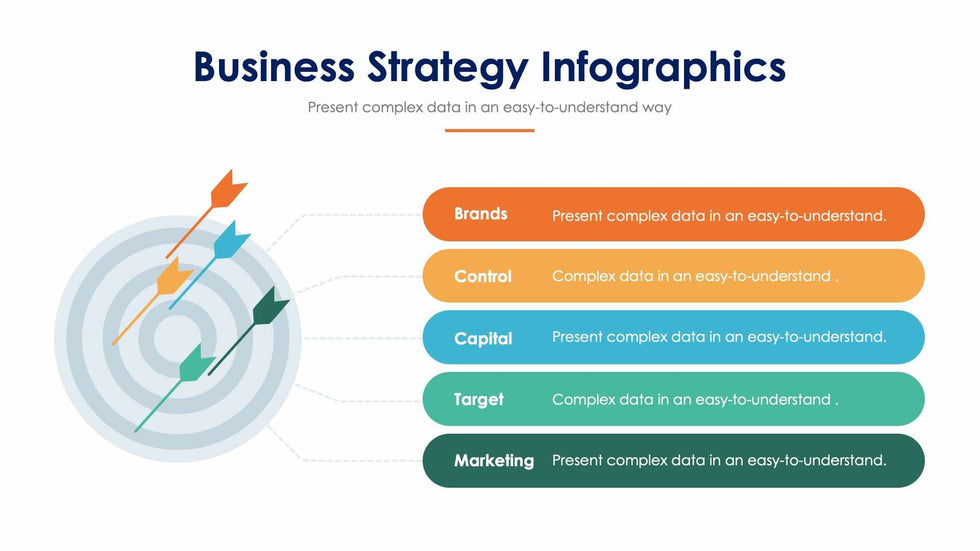 Business Strategy Infographics

Present complex data in an easy-to-understand way

Brands Present complex data in an easy-to-understand.

Control Complex data in an easy-to-understand .

Capital Present complex data in an easy-to-understand.

Target Complex data in an easy-to-understand .

Marketing Present complex data in an easy-to-understand.